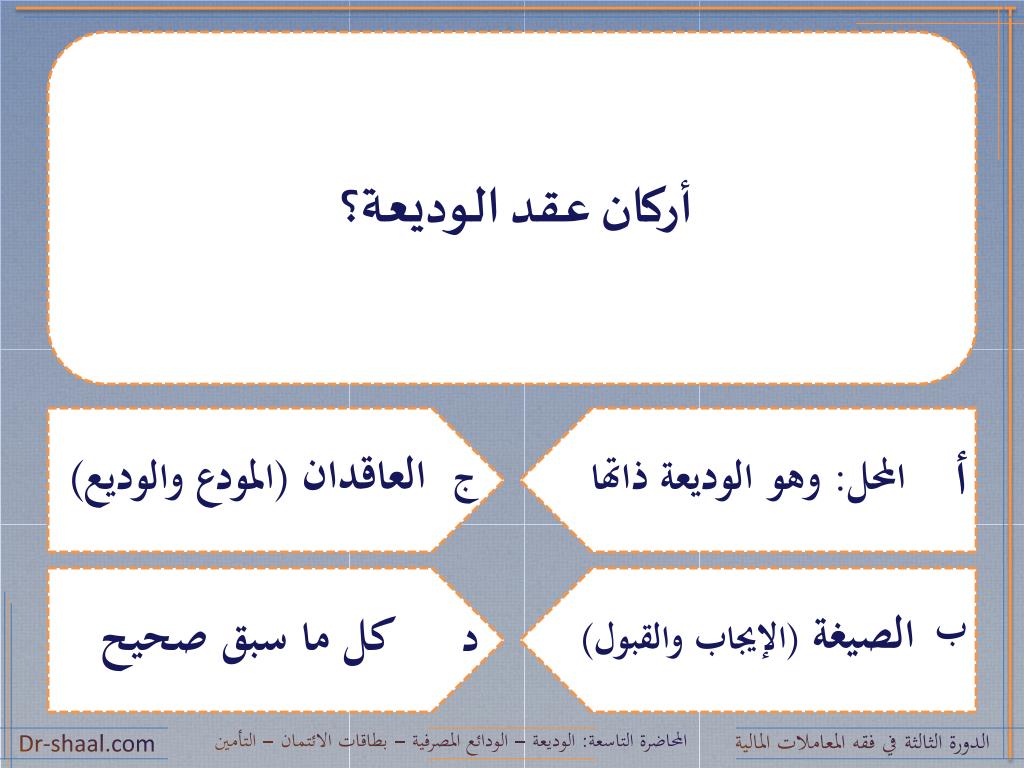 أركان عقد الوديعة؟

أ المحل: وهو الوديعة ذاتها

ج العاقدان (المودع والوديع)

ب الصيغة (الإيجاب والقبول)

د كل ما سبق صحيح

الدورة الثالثة في فقه المعاملات المالية

المحاضرة التاسعة: الوديعة – الودائع المصرفية – بطاقات الائتمان – التأمين

Dr-shaal.com